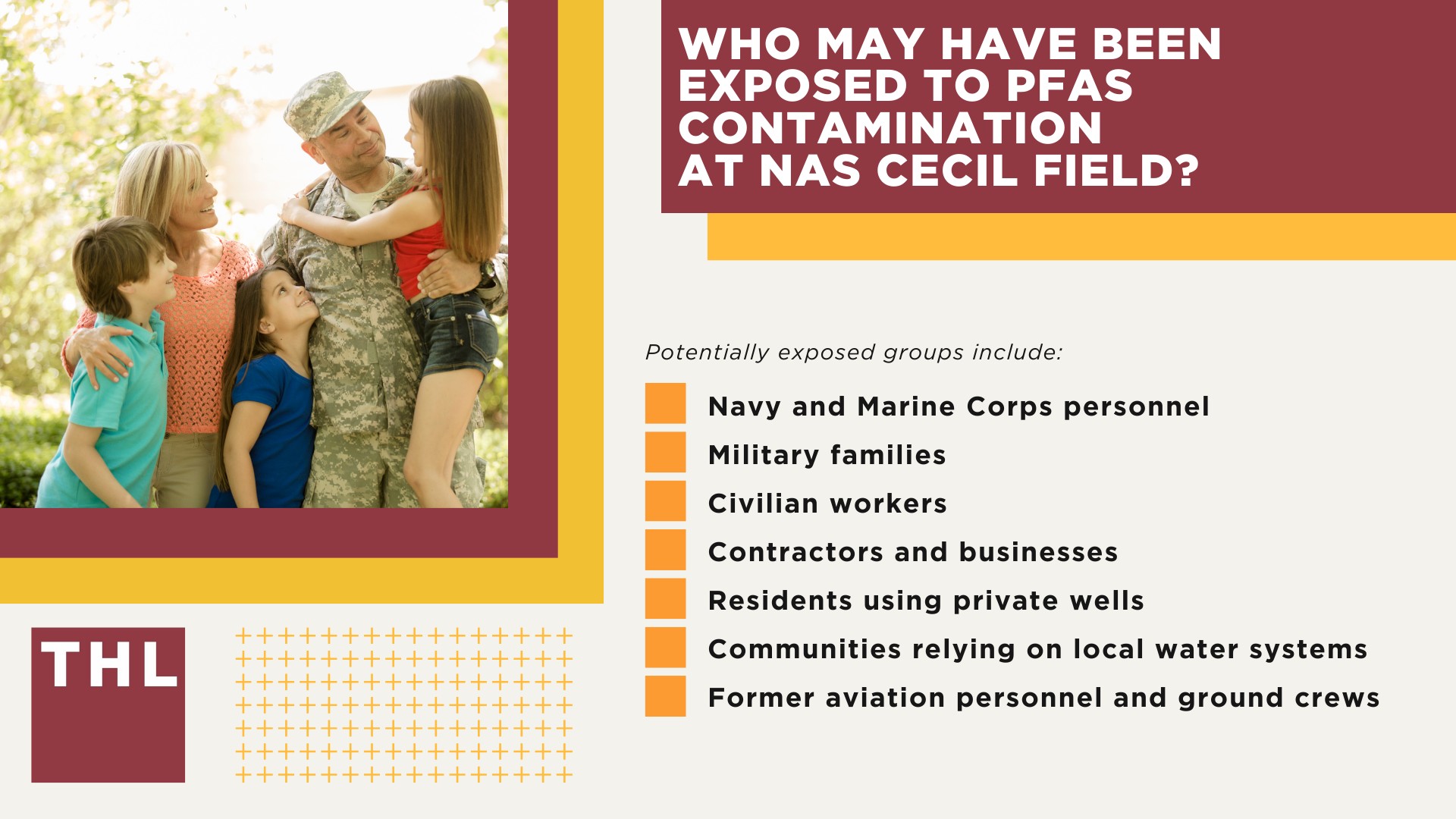 WHO MAY HAVE BEEN EXPOSED TO PFAS CONTAMINATION AT NAS CECIL FIELD?

Potentially exposed groups include:

Navy and Marine Corps personnel

Military families

Civilian workers

Contractors and businesses

Residents using private wells

Communities relying on local water systems

Former aviation personnel and ground crews

THL